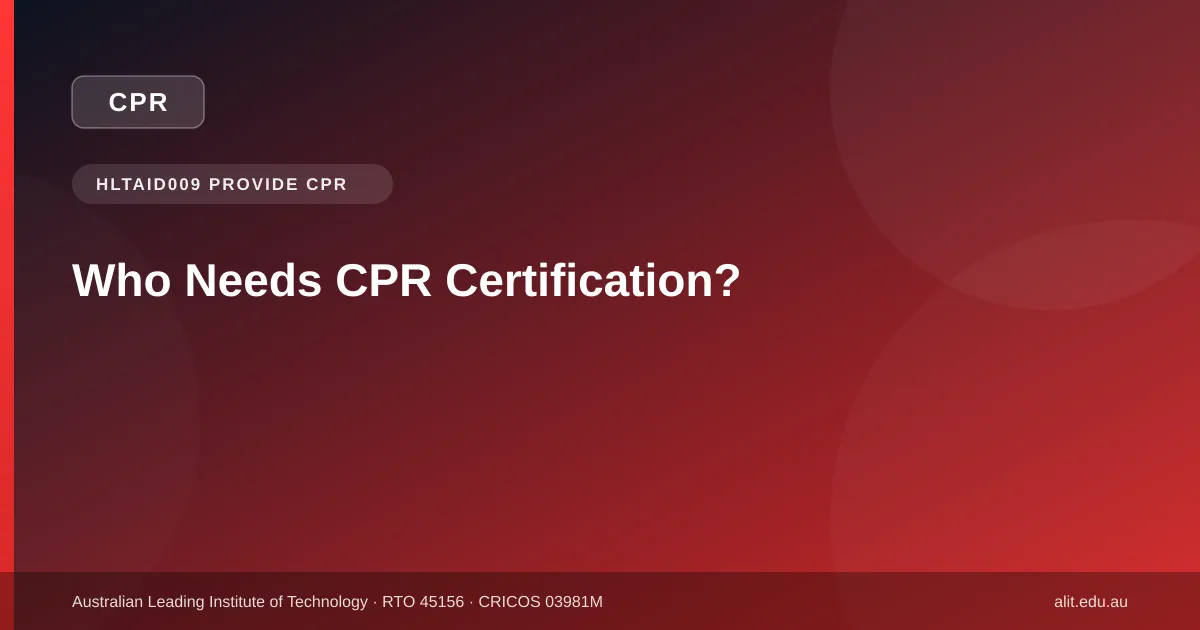 CPR

HLTAID009 PROVIDE CPR

Who Needs CPR Certification?

Australian Leading Institute of Technology · RTO 45156 · CRICOS 03981M

alit.edu.au